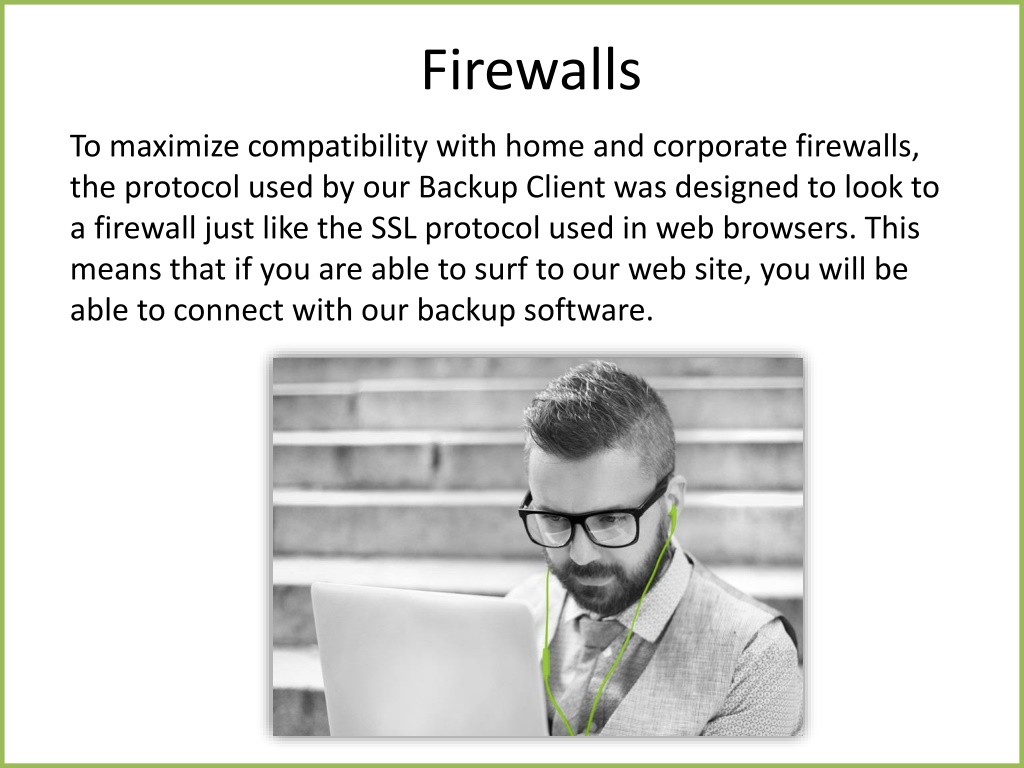 Firewalls

To maximize compatibility with home and corporate firewalls, the protocol used by our Backup Client was designed to look to a firewall just like the SSL protocol used in web browsers. This means that if you are able to surf to our web site, you will be able to connect with our backup software.